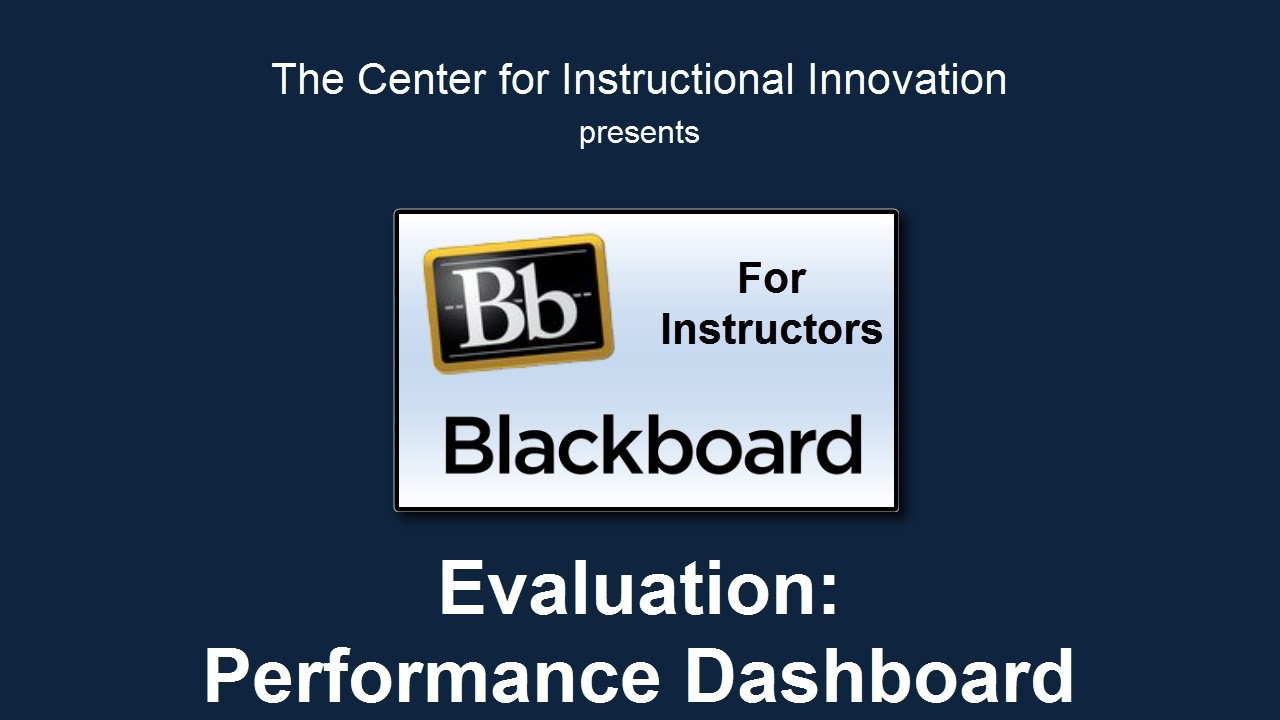 The Center for Instructional Innovation
presents

Bb

For Instructors

Blackboard

Evaluation:
Performance Dashboard